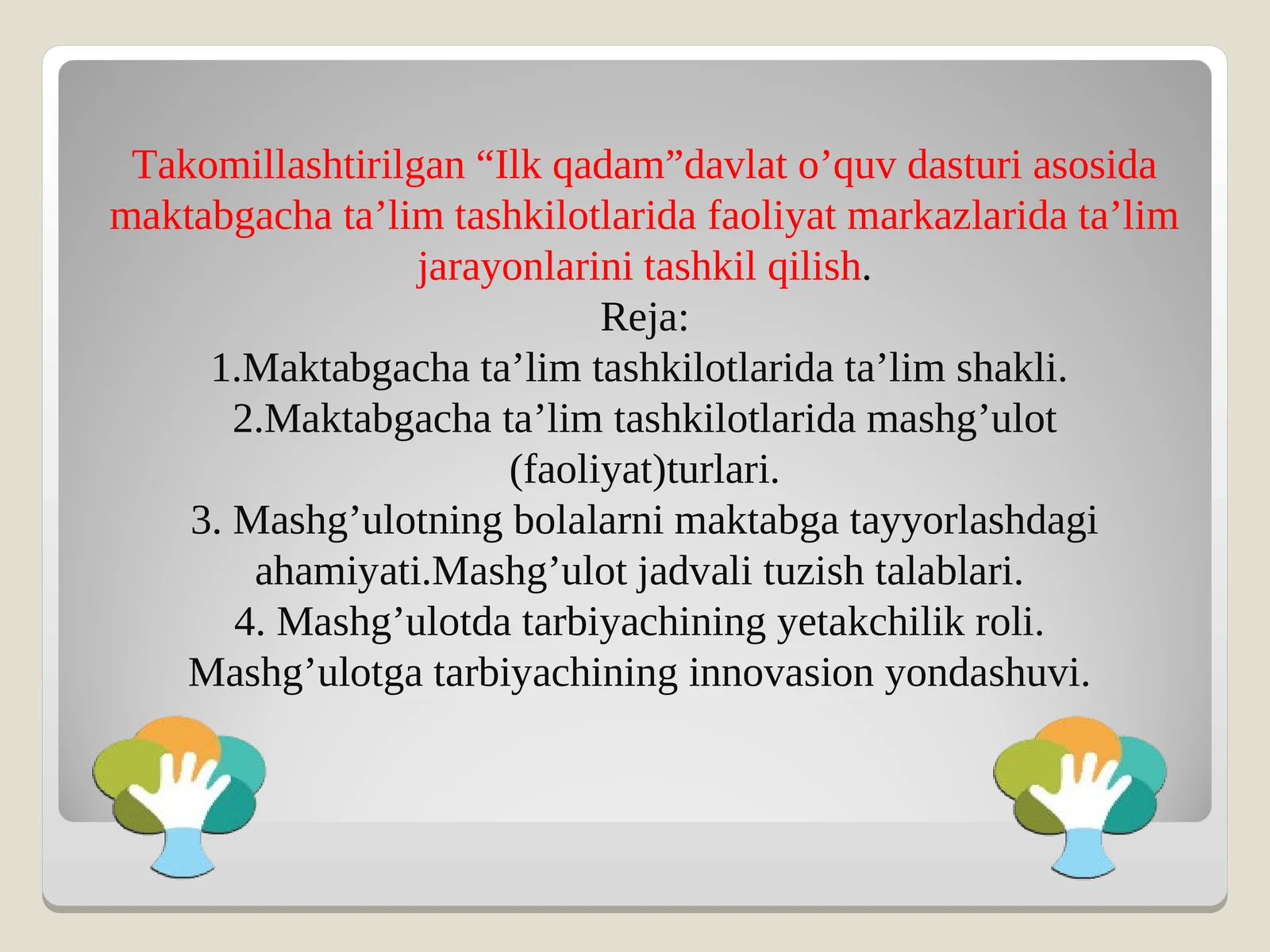 Takomillashtirilgan “Ilk qadam”davlat o’quv dasturi asosida maktabgacha ta’lim tashkilotlarida faoliyat markazlarida ta’lim jarayonlarini tashkil qilish.

Reja:

1.Maktabgacha ta’lim tashkilotlarida ta’lim shakli.

2.Maktabgacha ta’lim tashkilotlarida mashg’ulot (faoliyat)turlari.

3. Mashg’ulotning bolalarni maktabga tayyorlashdagi ahamiyati.Mashg’ulot jadvali tuzish talablari.

4. Mashg’ulotda tarbiyachining yetakchilik roli. Mashg’ulotga tarbiyachining innovasion yondashuvi.